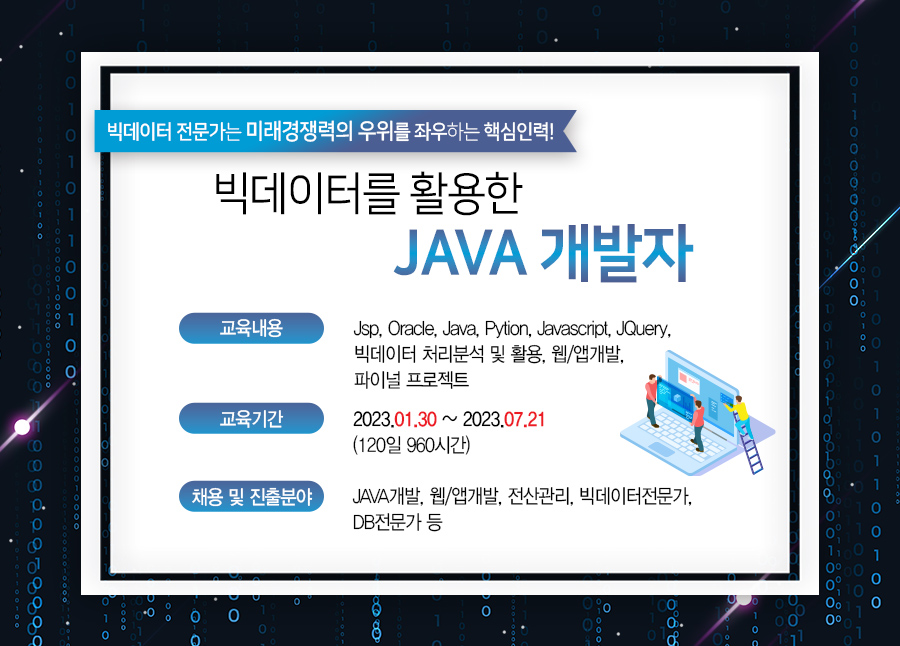 빅데이터 전문가는 미래경쟁력의 우위를 좌우하는 핵심인력!

빅데이터를 활용한
JAVA 개발자

교육내용

Jsp, Oracle, Java, Pytion, Javascript, JQuery, 빅데이터 처리분석 및 활용, 웹/앱개발, 파이널 프로젝트

교육기간

2023.01.30 ~ 2023.07.21
(120일 960시간)

채용 및 진출분야

JAVA개발, 웹/앱개발, 전산관리, 빅데이터전문가, DB전문가 등